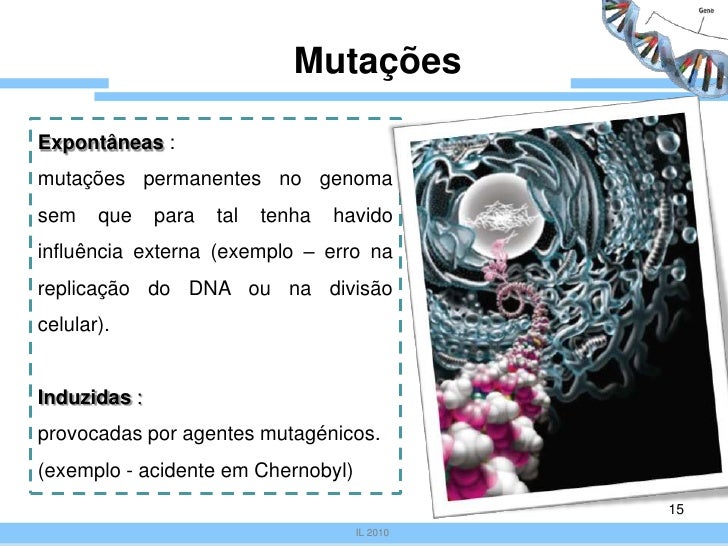 Gene

Mutações

Expontâneas :
mutações permanentes no genoma sem que para tal tenha havido influência externa (exemplo – erro na replicação do DNA ou na divisão celular).

Induzidas :
provocadas por agentes mutagénicos. (exemplo - acidente em Chernobyl)

15

IL 2010